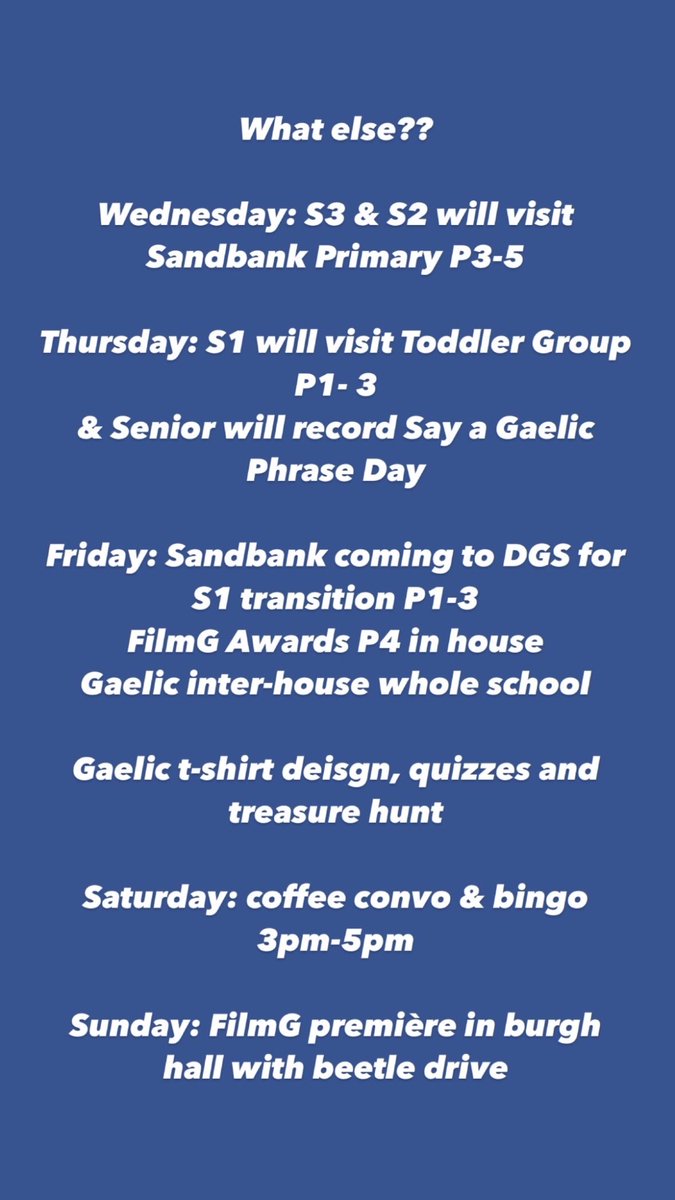 What else??

Wednesday: S3 & S2 will visit Sandbank Primary P3-5

Thursday: S1 will visit Toddler Group P1- 3
& Senior will record Say a Gaelic Phrase Day

Friday: Sandbank coming to DGS for S1 transition P1-3
FilmG Awards P4 in house
Gaelic inter-house whole school

Gaelic t-shirt deisgn, quizzes and treasure hunt

Saturday: coffee convo & bingo 3pm-5pm

Sunday: FilmG première in burgh hall with beetle drive